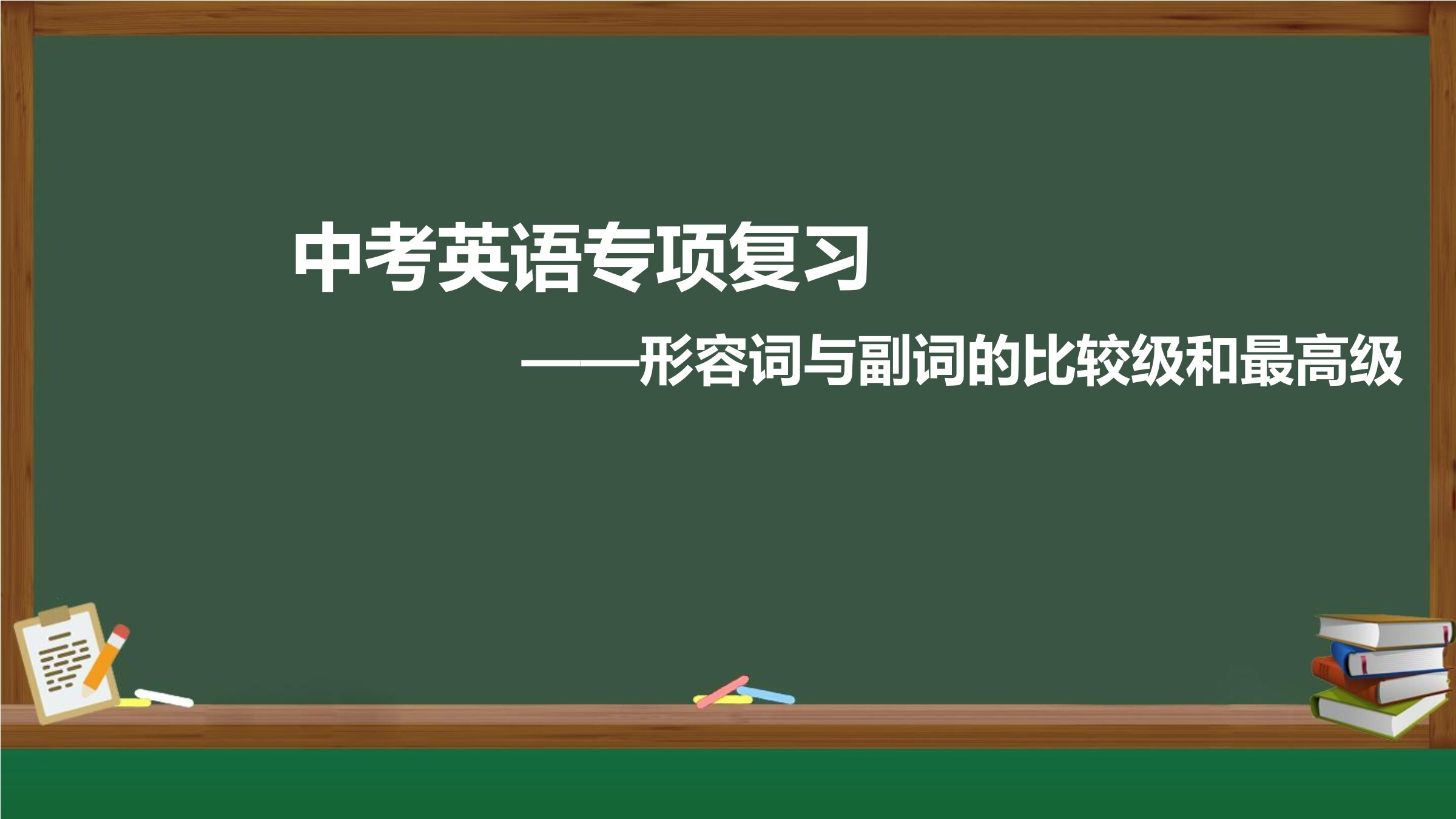 中考英语专项复习

——形容词与副词的比较级和最高级